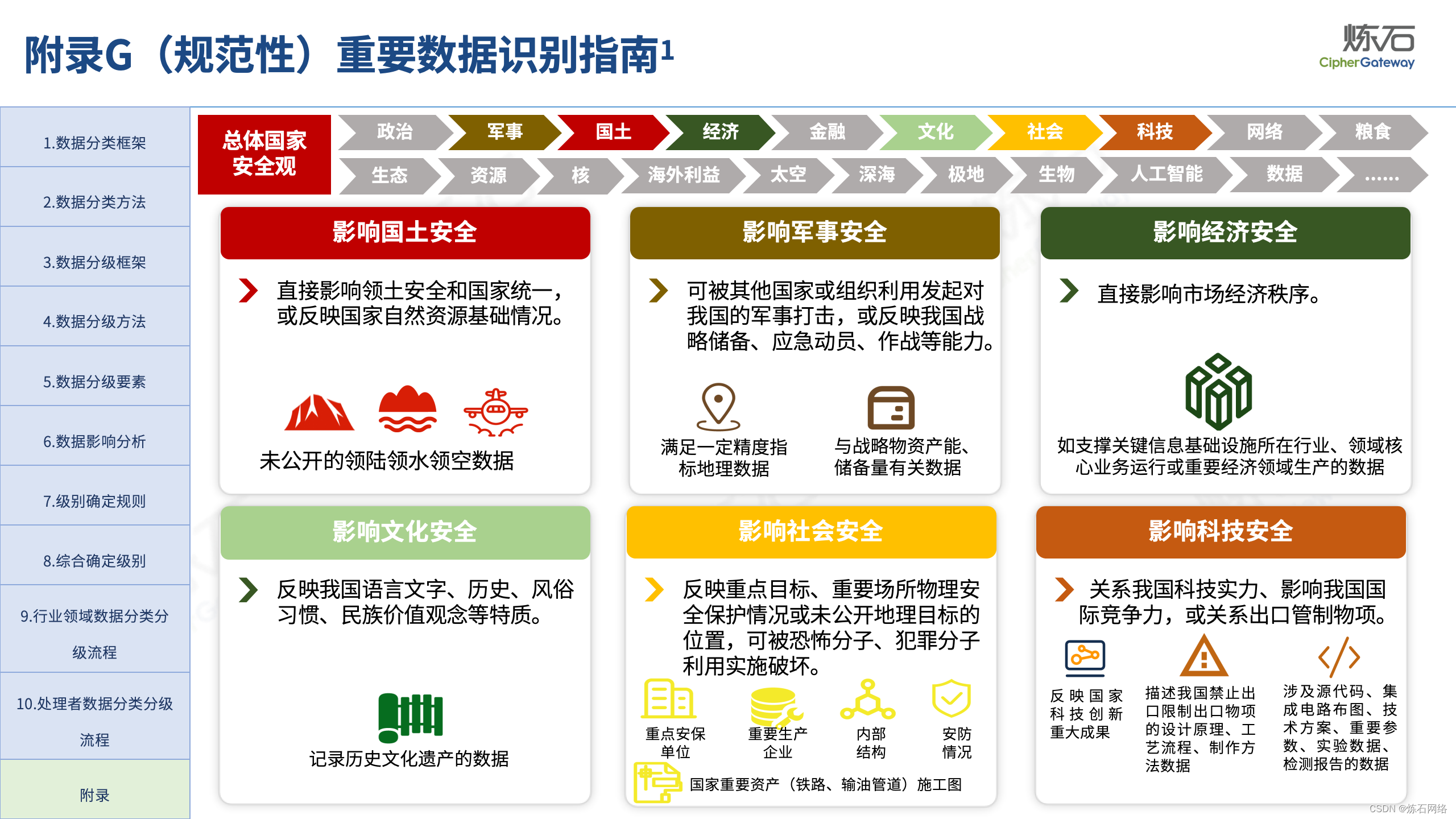 附录G（规范性）重要数据识别指南$^1$

炼石
CipherGateway

1.数据分类框架

2.数据分类方法

3.数据分级框架

4.数据分级方法

5.数据分级要素

6.数据影响分析

7.级别确定规则

8.综合确定级别

9.行业领域数据分类分级流程

10.处理者数据分类分级流程

附录

总体国家安全观

政治 军事 国土 经济 金融 文化 社会 科技 网络 粮食

生态 资源 核 海外利益 太空 深海 极地 生物 人工智能 数据 ......

影响国土安全

直接影响领土安全和国家统一，或反映国家自然资源基础情况。

未公开的领陆领水领空数据

影响军事安全

可被其他国家或组织利用发起对我国的军事打击，或反映我国战略储备、应急动员、作战等能力。

满足一定精度指标地理数据

与战略物资产能、储备量有关数据

影响经济安全

直接影响市场经济秩序。

如支撑关键信息基础设施所在行业、领域核心业务运行或重要经济领域生产的数据

影响文化安全

反映我国语言文字、历史、风俗习惯、民族价值观念等特质。

记录历史文化遗产的数据

影响社会安全

反映重点目标、重要场所物理安全保护情况或未公开地理目标的位置，可被恐怖分子、犯罪分子利用实施破坏。

重点安保单位

重要生产企业

内部结构

安防情况

国家重要资产（铁路、输油管道）施工图

影响科技安全

关系我国科技实力、影响我国国际竞争力，或关系出口管制物项。

反映国家科技创新重大成果

描述我国禁止出口限制出口物项的设计原理、工艺流程、制作方法数据

涉及源代码、集成电路布图、技术方案、重要参数、实验数据、检测报告的数据

CSDN @炼石网络